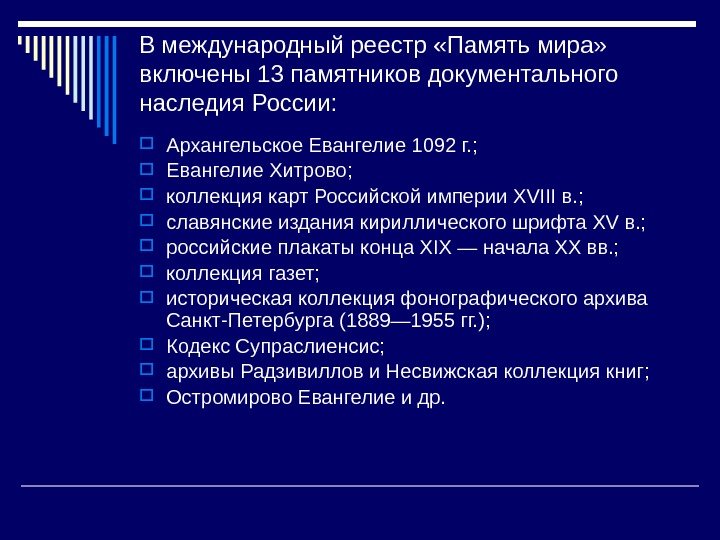 В международный реестр «Память мира» включены 13 памятников документального наследия России:

Архангельское Евангелие 1092 г.;
Евангелие Хитрово;
коллекция карт Российской империи XVIII в.;
славянские издания кириллического шрифта XV в.;
российские плакаты конца XIX — начала XX вв.;
коллекция газет;
историческая коллекция фонографического архива Санкт-Петербурга (1889—1955 гг.);
Кодекс Супраслиенсис;
архивы Радзивиллов и Несвижская коллекция книг;
Остромирово Евангелие и др.